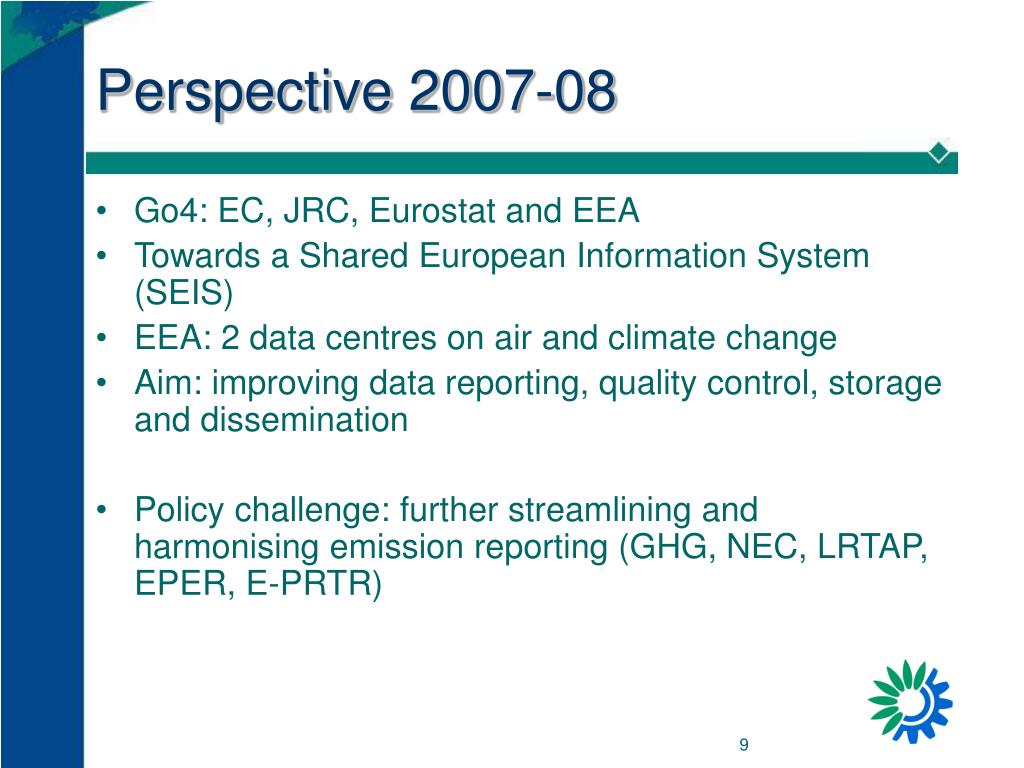 Perspective 2007-08

• Go4: EC, JRC, Eurostat and EEA
• Towards a Shared European Information System (SEIS)
• EEA: 2 data centres on air and climate change
• Aim: improving data reporting, quality control, storage and dissemination

• Policy challenge: further streamlining and harmonising emission reporting (GHG, NEC, LRTAP, EPER, E-PRTR)

9